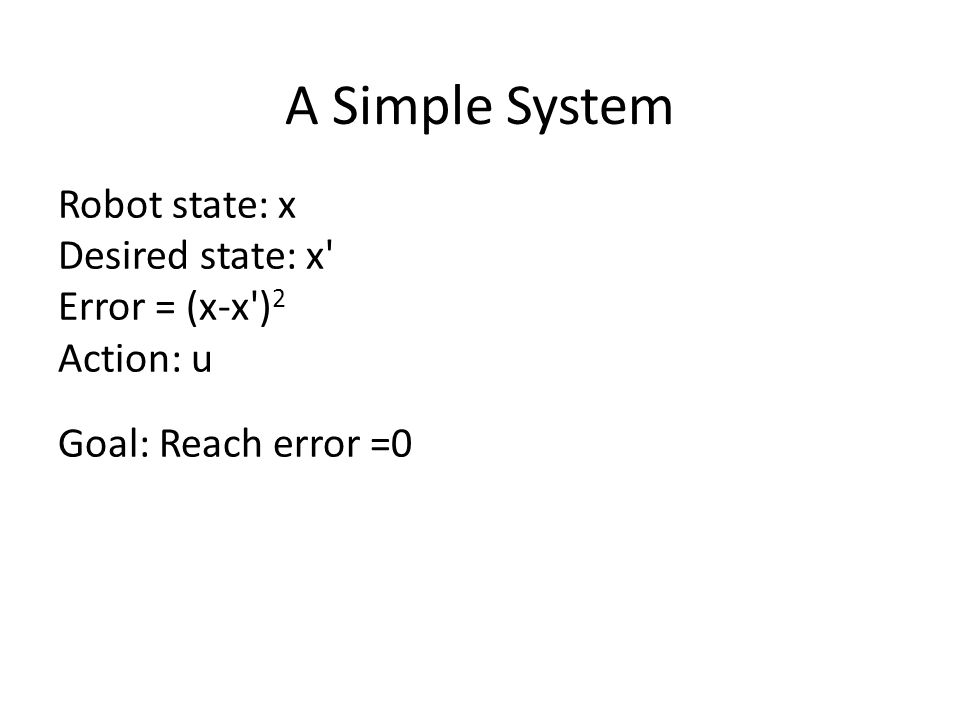 A Simple System

Robot state: x
Desired state: x'
Error = $(x-x')^2$
Action: u

Goal: Reach error =0